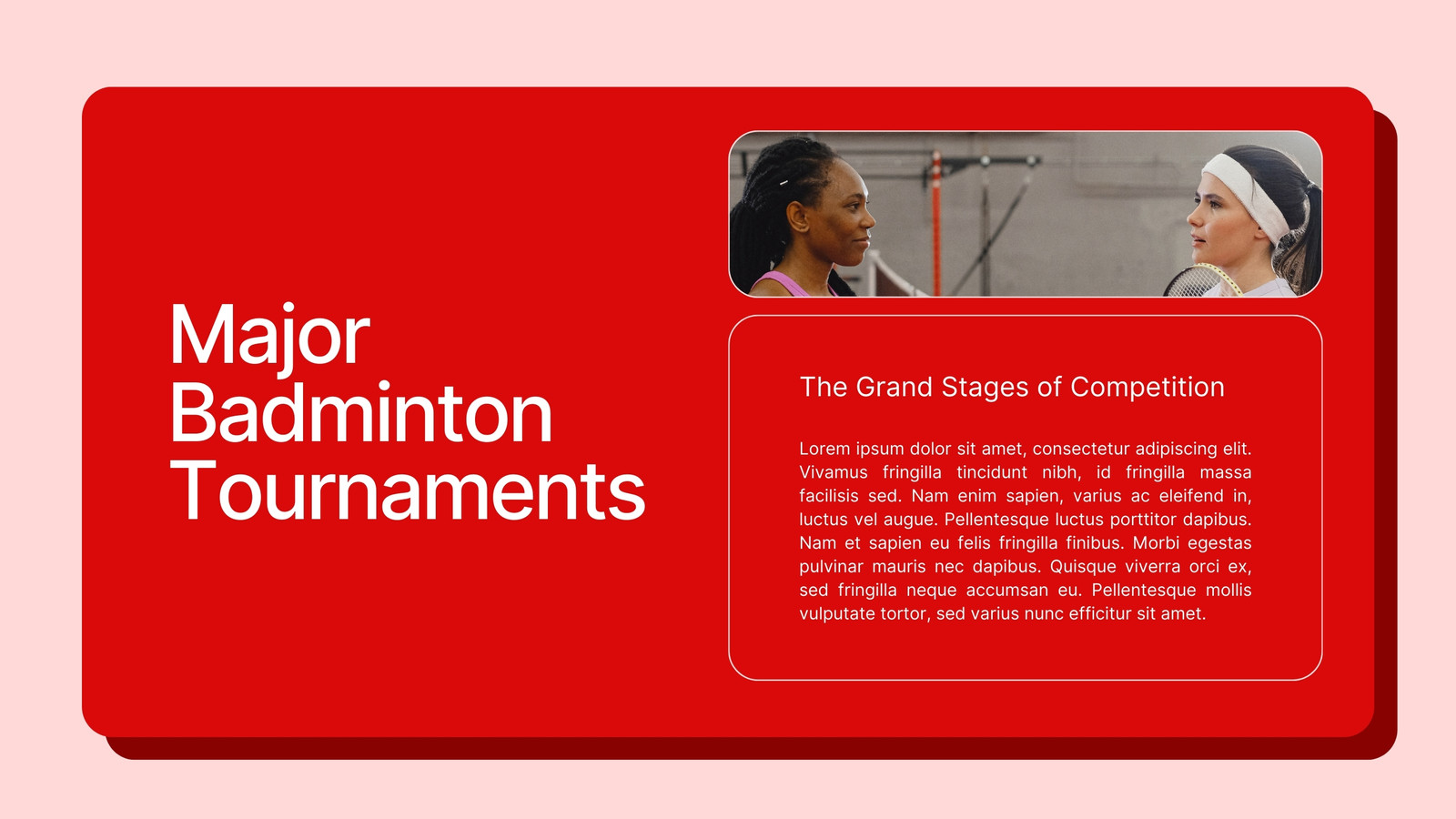 Major Badminton Tournaments

The Grand Stages of Competition

Lorem ipsum dolor sit amet, consectetur adipiscing elit. Vivamus fringilla tincidunt nibh, id fringilla massa facilisis sed. Nam enim sapien, varius ac eleifend in, luctus vel augue. Pellentesque luctus porttitor dapibus. Nam et sapien eu felis fringilla finibus. Morbi egestas pulvinar mauris nec dapibus. Quisque viverra orci ex, sed fringilla neque accumsan eu. Pellentesque mollis vulputate tortor, sed varius nunc efficitur sit amet.